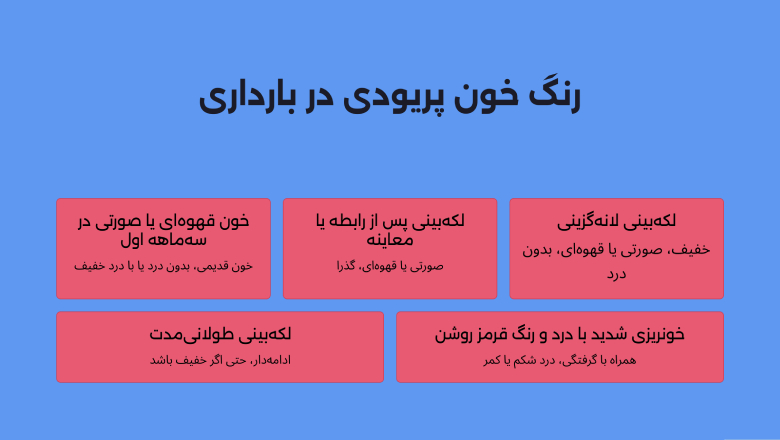 رنگ خون پریودی در بارداری

لکه‌بینی لانه‌گزینی
خفیف، صورتی یا قهوه‌ای، بدون درد

لکه‌بینی پس از رابطه یا معاینه
صورتی یا قهوه‌ای، گذرا

خون قهوه‌ای یا صورتی در سه‌ماهه اول
خون قدیمی، بدون درد یا با درد خفیف

خونریزی شدید با درد و رنگ قرمز روشن
همراه با گرفتگی، درد شکم یا کمر

لکه‌بینی طولانی‌مدت
ادامه‌دار، حتی اگر خفیف باشد